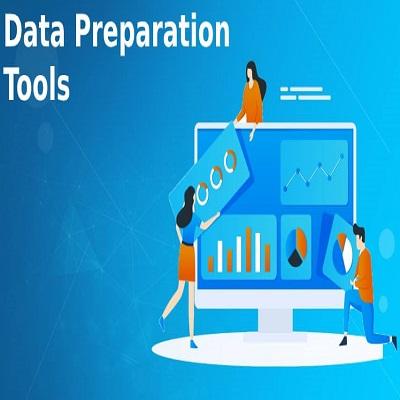 Data Preparation Tools